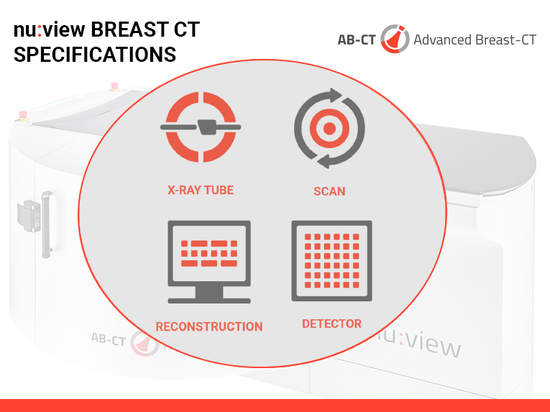 nu:view BREAST CT SPECIFICATIONS

AB-CT Advanced Breast-CT

X-RAY TUBE

SCAN

RECONSTRUCTION

DETECTOR

AB-CT

nu:view